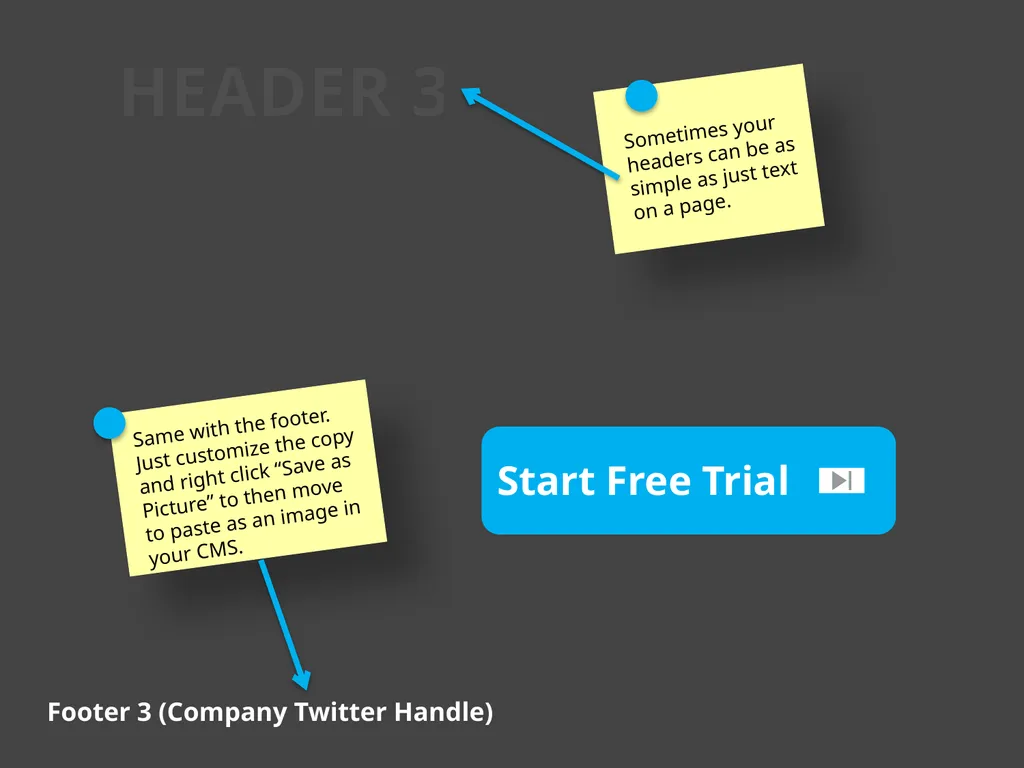 HEADER 3

Sometimes your headers can be as simple as just text on a page.

Same with the footer. Just customize the copy and right click “Save as Picture” to then move to paste as an image in your CMS.

Start Free Trial

Footer 3 (Company Twitter Handle)